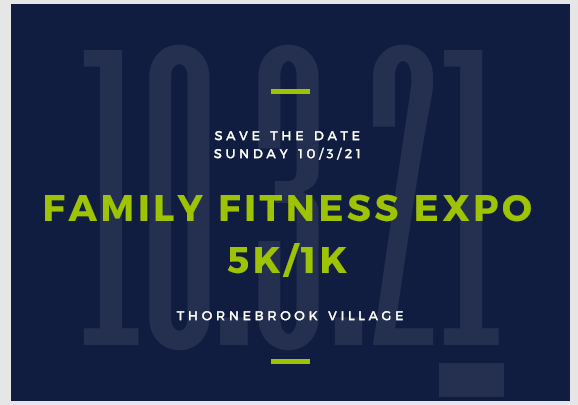 10.3.21

SAVE THE DATE
SUNDAY 10/3/21

FAMILY FITNESS EXPO
5K/1K

THORNEBROOK VILLAGE